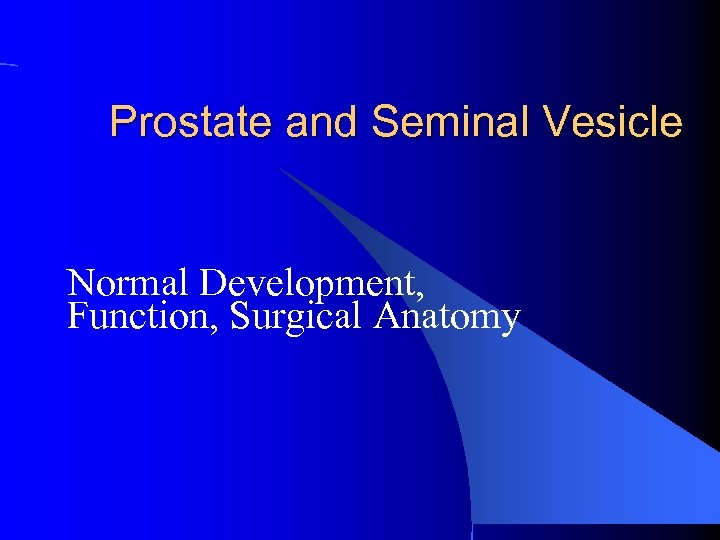 Prostate and Seminal Vesicle

Normal Development, Function, Surgical Anatomy